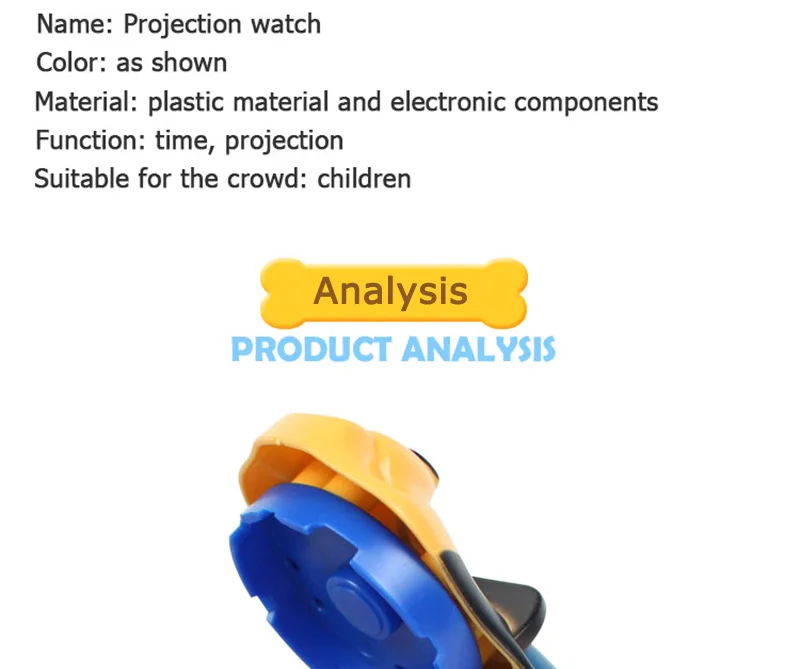 Name: Projection watch
Color: as shown
Material: plastic material and electronic components
Function: time, projection
Suitable for the crowd: children

Analysis
PRODUCT ANALYSIS